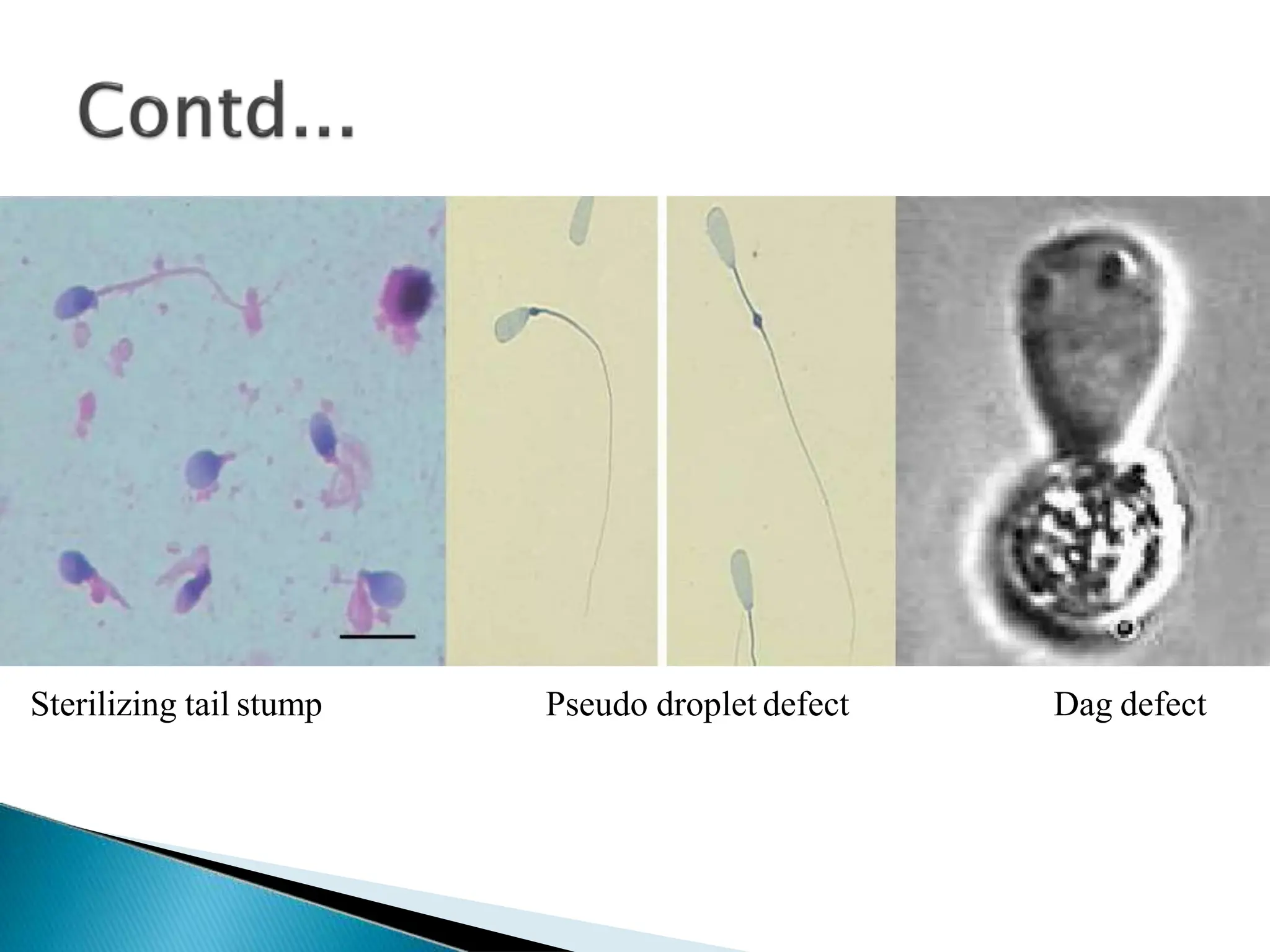 Contd…

Sterilizing tail stump

Pseudo droplet defect

Dag defect